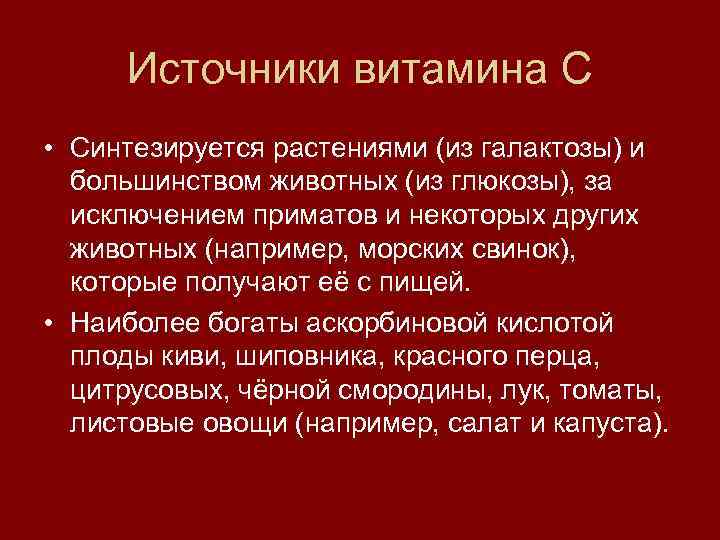 Источники витамина С

• Синтезируется растениями (из галактозы) и большинством животных (из глюкозы), за исключением приматов и некоторых других животных (например, морских свинок), которые получают её с пищей.

• Наиболее богаты аскорбиновой кислотой плоды киви, шиповника, красного перца, цитрусовых, чёрной смородины, лук, томаты, листовые овощи (например, салат и капуста).